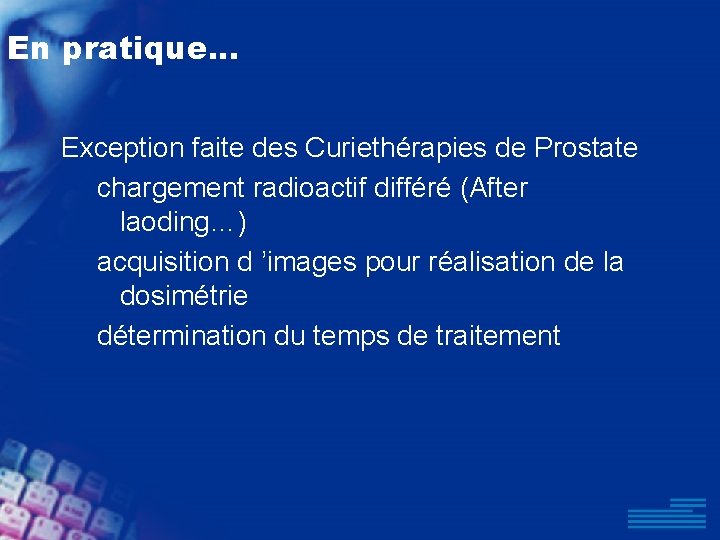 En pratique…

Exception faite des Curiethérapies de Prostate

chargement radioactif différé (After laoding…)

acquisition d ’images pour réalisation de la dosimétrie

détermination du temps de traitement